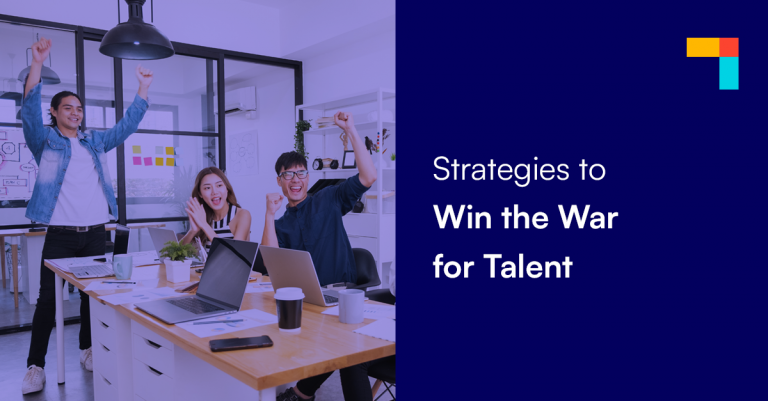 Strategies to
Win the War
for Talent